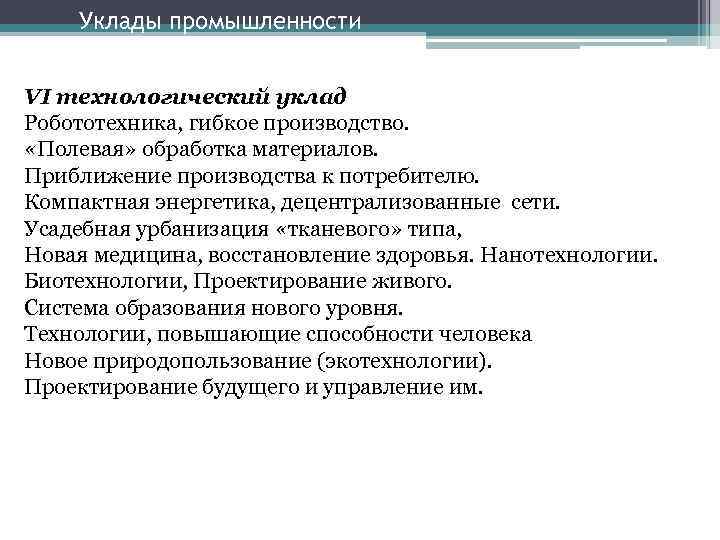 Уклады промышленности

VI технологический уклад
Робототехника, гибкое производство.
«Полевая» обработка материалов.
Приближение производства к потребителю.
Компактная энергетика, децентрализованные сети.
Усадебная урбанизация «тканевого» типа,
Новая медицина, восстановление здоровья. Нанотехнологии.
Биотехнологии, Проектирование живого.
Система образования нового уровня.
Технологии, повышающие способности человека
Новое природопользование (экотехнологии).
Проектирование будущего и управление им.